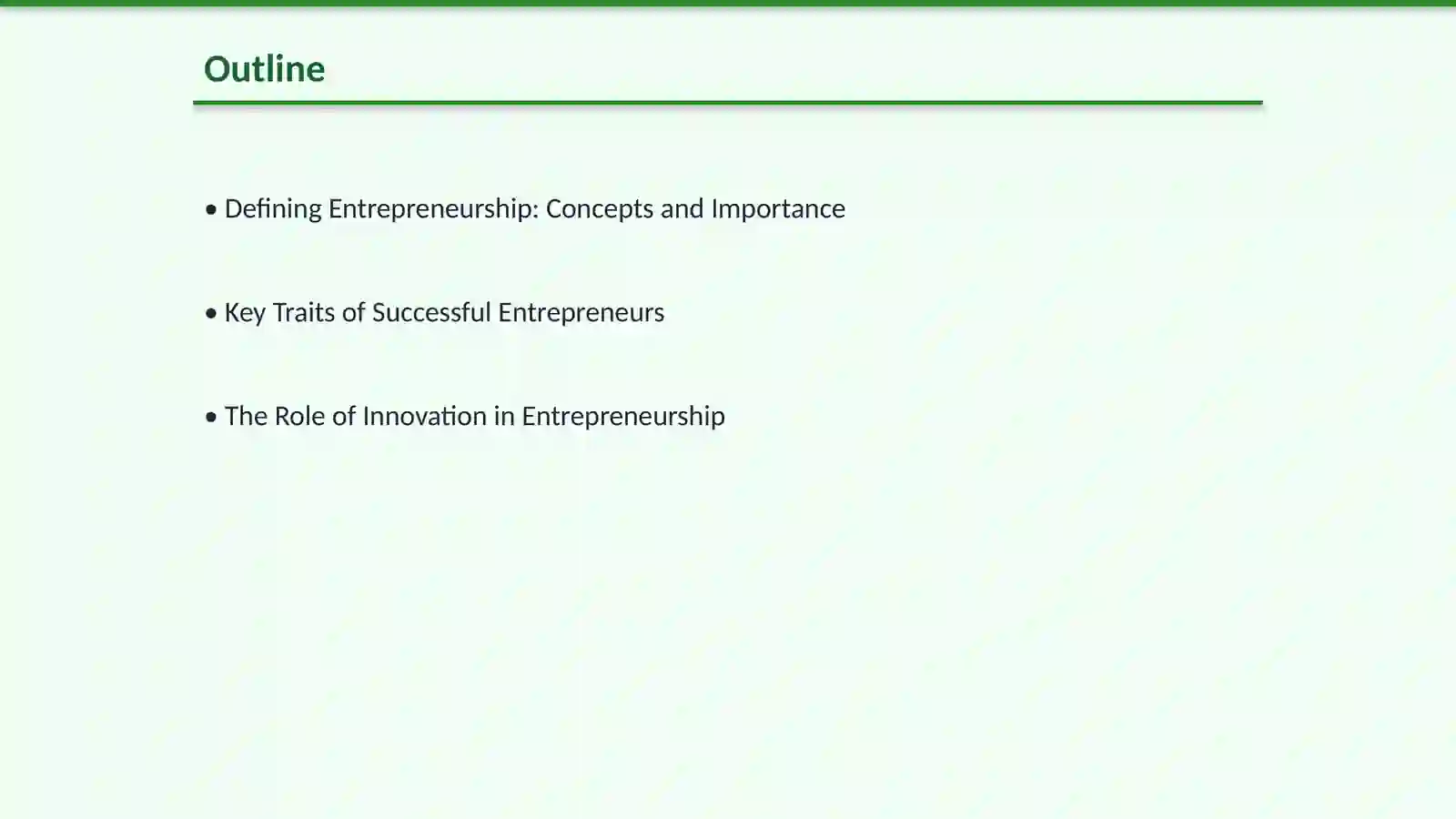 Outline

• Defining Entrepreneurship: Concepts and Importance

• Key Traits of Successful Entrepreneurs

• The Role of Innovation in Entrepreneurship